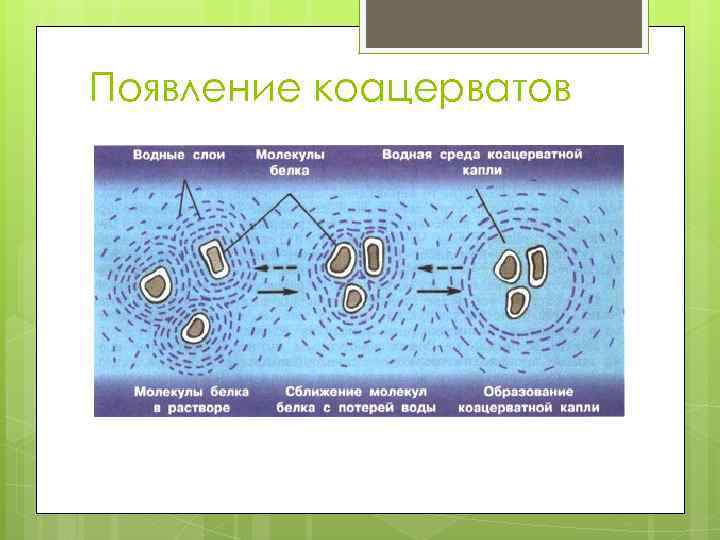 Появление коацерватов

Водные слои

Молекулы белка

Водная среда коацерватной капли

Молекулы белка в растворе

Сближение молекул белка с потерей воды

Образование коацерватной капли